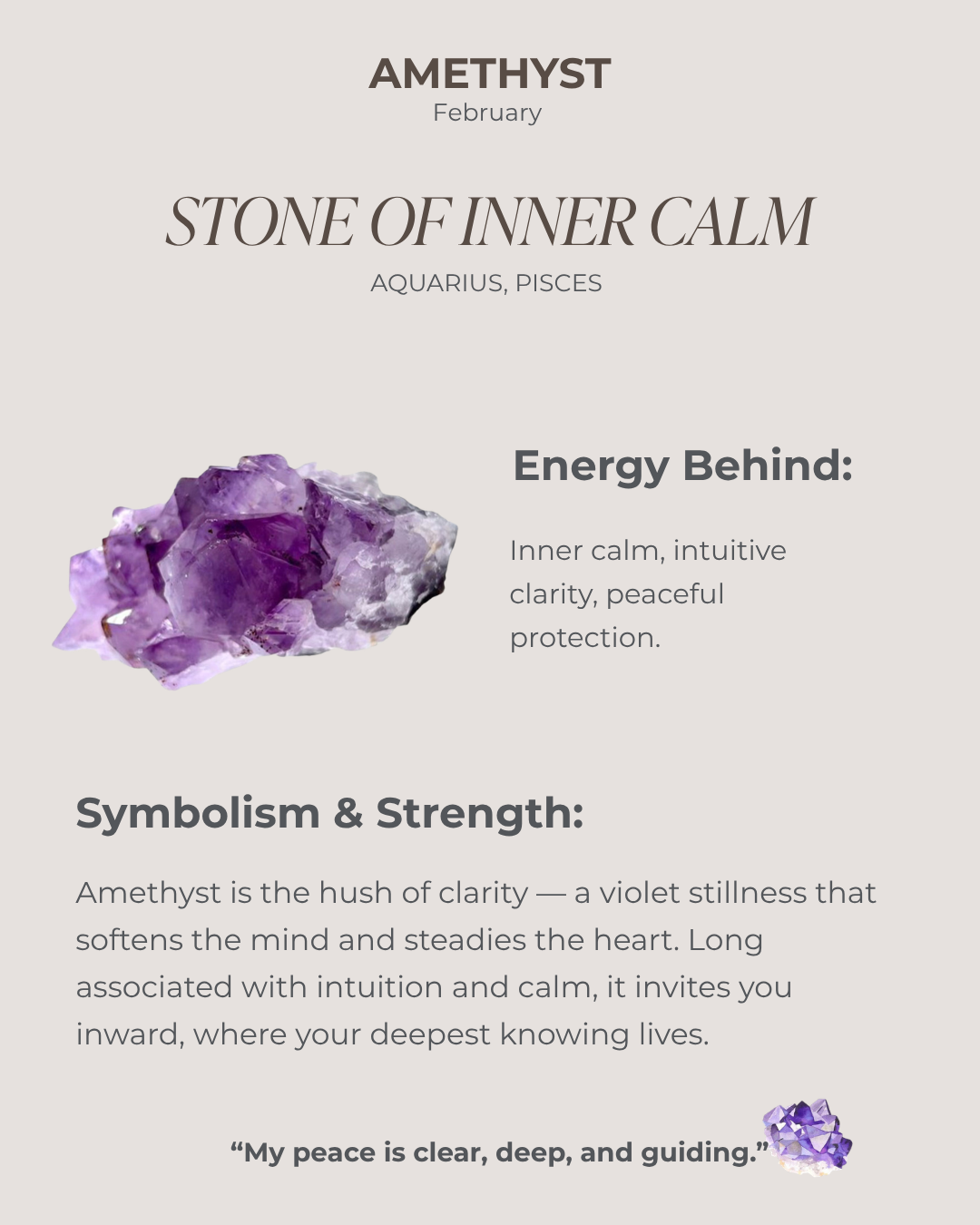 AMETHYST
February

STONE OF INNER CALM
AQUARIUS, PISCES

Energy Behind:

Inner calm, intuitive clarity, peaceful protection.

Symbolism & Strength:

Amethyst is the hush of clarity — a violet stillness that softens the mind and steadies the heart. Long associated with intuition and calm, it invites you inward, where your deepest knowing lives.

“My peace is clear, deep, and guiding.”